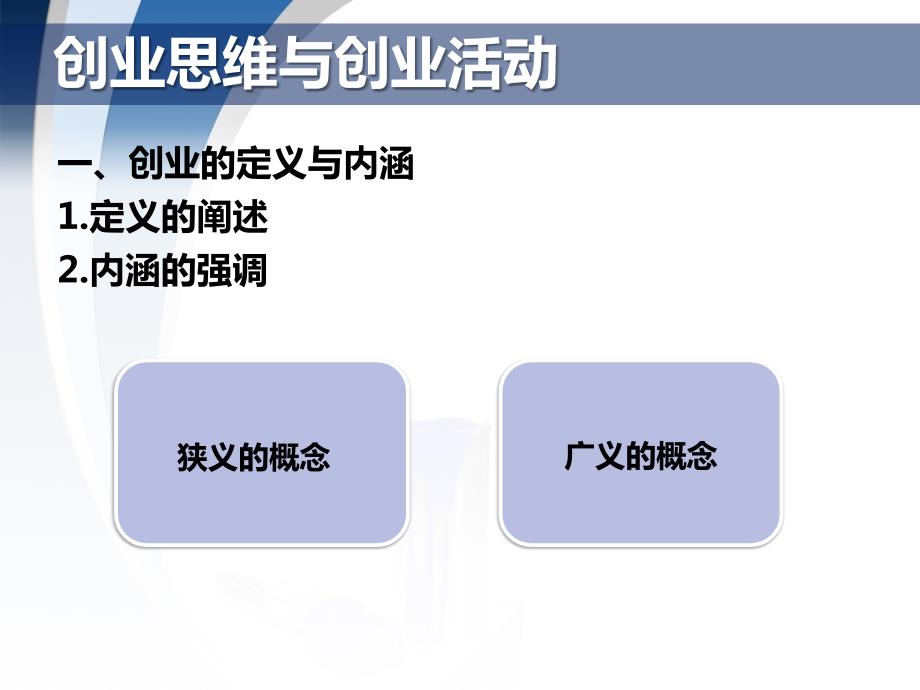 创业思维与创业活动

一、创业的定义与内涵
1.定义的阐述
2.内涵的强调

狭义的概念

广义的概念